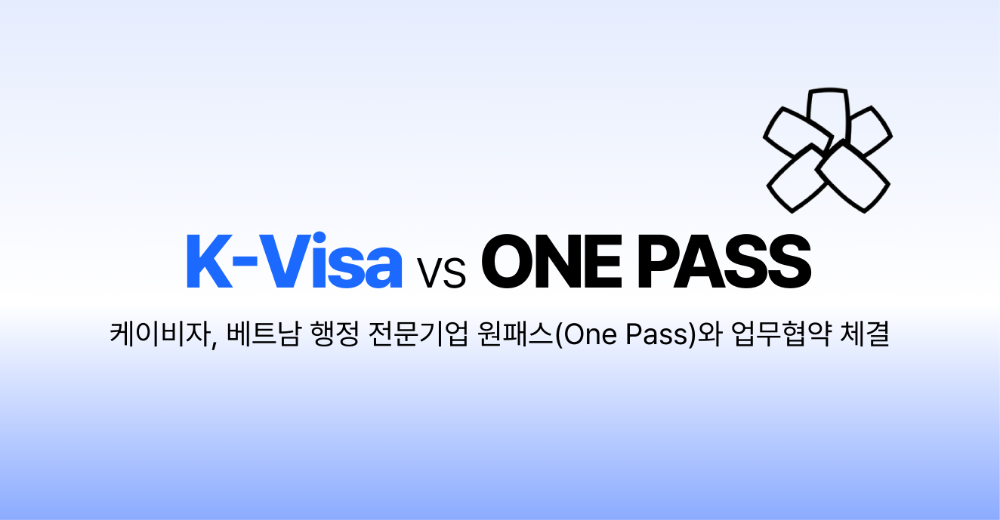 K-Visa vs ONE PASS

케이비자, 베트남 행정 전문기업 원패스(One Pass)와 업무협약 체결